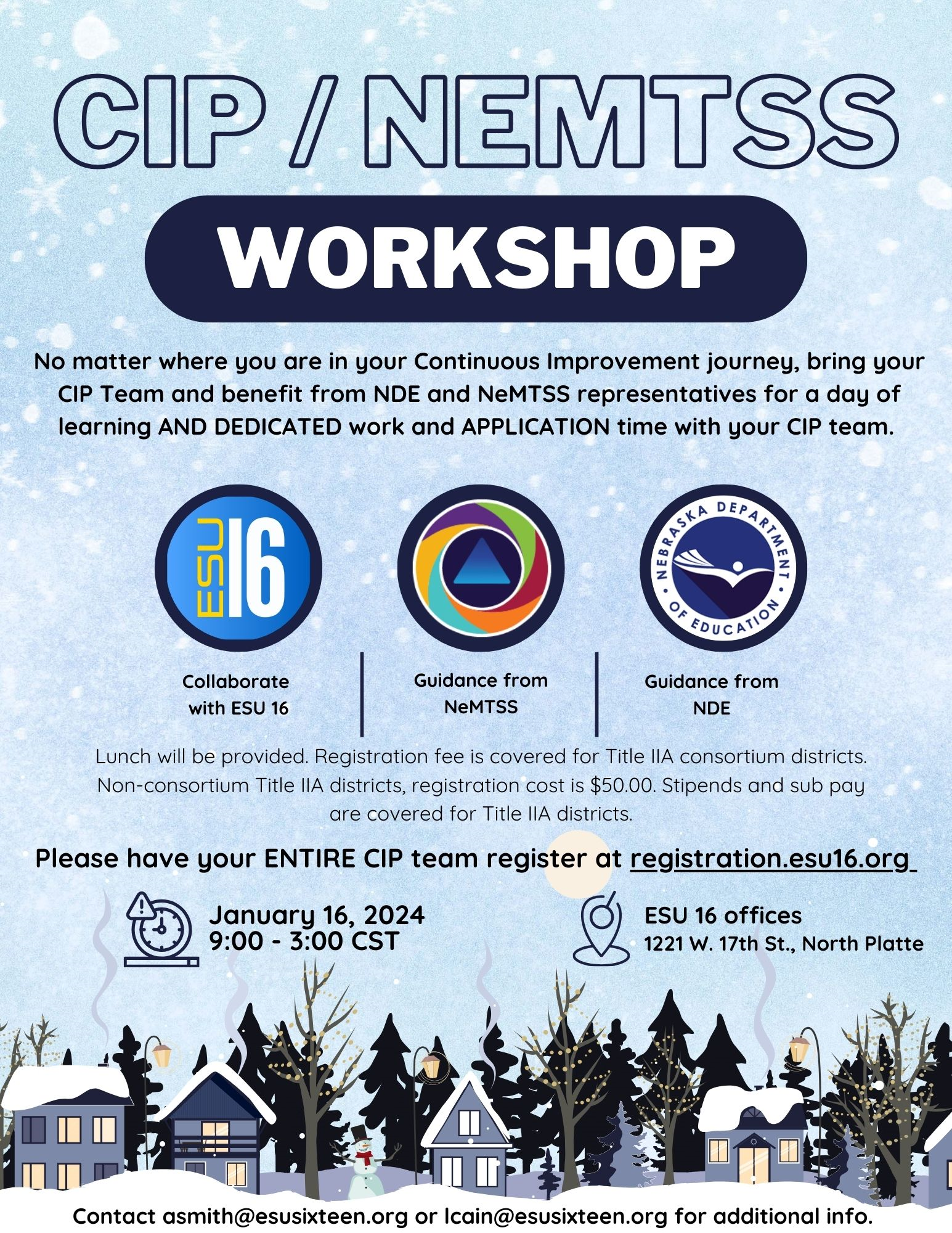 CIP / NEMTSS

WORKSHOP

No matter where you are in your Continuous Improvement journey, bring your CIP Team and benefit from NDE and NeMTSS representatives for a day of learning AND DEDICATED work and APPLICATION time with your CIP team.

ESU 16

NEBRASKA DEPARTMENT OF EDUCATION

Collaborate with ESU 16

Guidance from NeMTSS

Guidance from NDE

Lunch will be provided. Registration fee is covered for Title IIA consortium districts. Non-consortium Title IIA districts, registration cost is $50.00. Stipends and sub pay are covered for Title IIA districts.

Please have your ENTIRE CIP team register at registration.esu16.org

January 16, 2024
9:00 - 3:00 CST

ESU 16 offices
1221 W. 17th St., North Platte

Contact asmith@esusixteen.org or lcain@esusixteen.org for additional info.